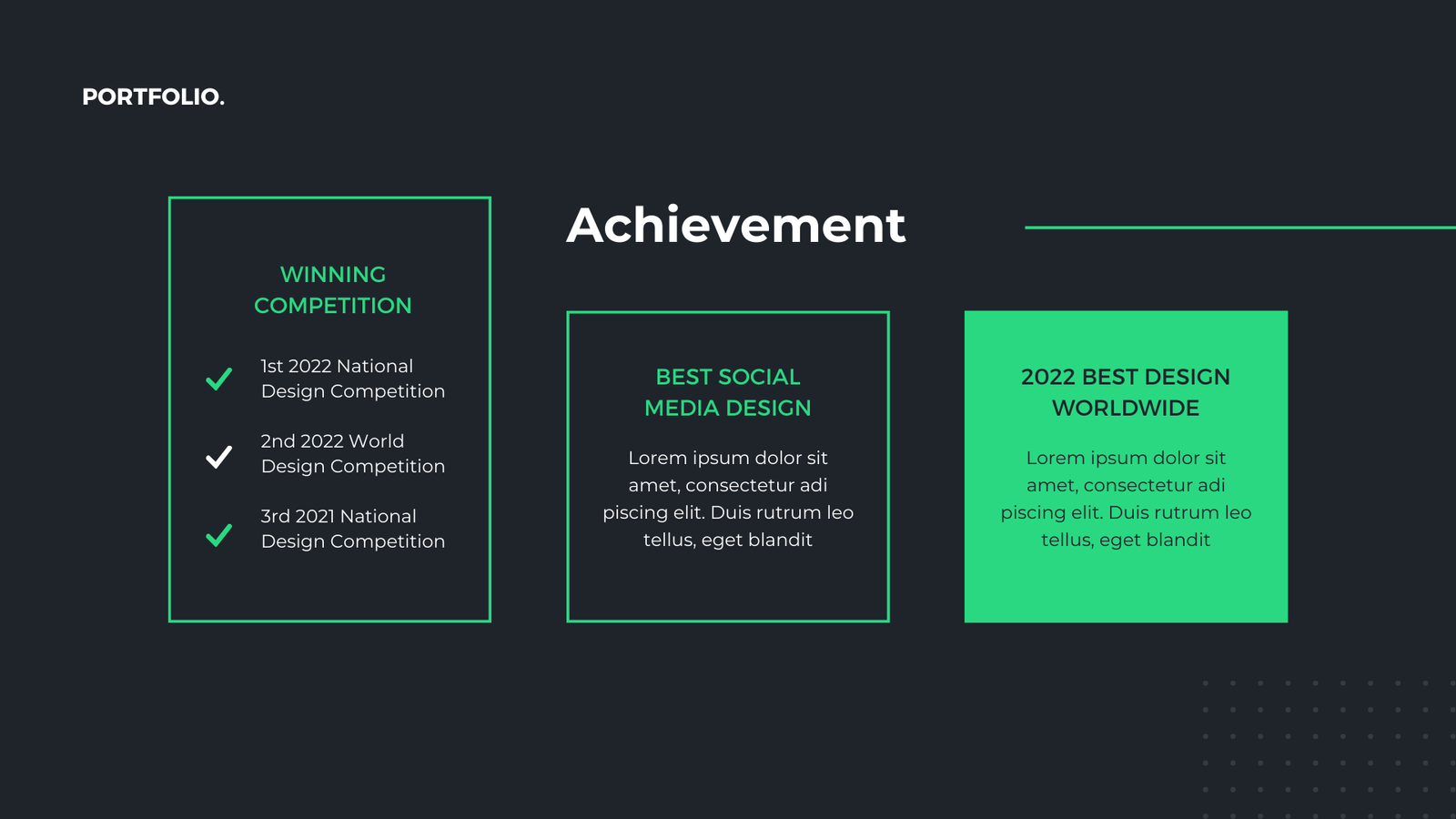 PORTFOLIO.

Achievement

WINNING COMPETITION

1st 2022 National Design Competition

2nd 2022 World Design Competition

3rd 2021 National Design Competition

BEST SOCIAL MEDIA DESIGN

Lorem ipsum dolor sit amet, consectetur adi piscing elit. Duis rutrum leo tellus, eget blandit

2022 BEST DESIGN WORLDWIDE

Lorem ipsum dolor sit amet, consectetur adi piscing elit. Duis rutrum leo tellus, eget blandit